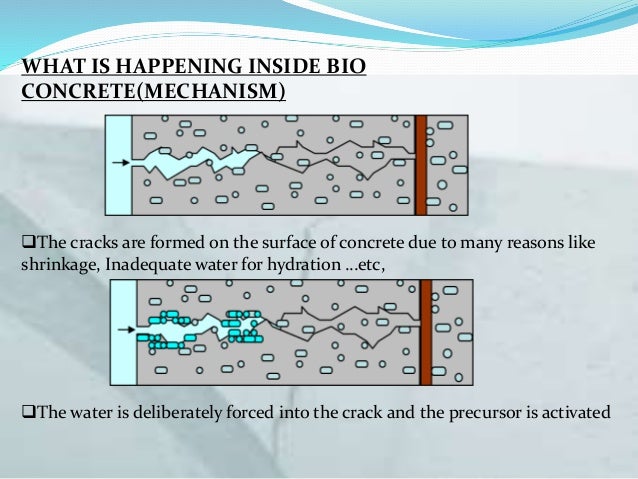 WHAT IS HAPPENING INSIDE BIO CONCRETE(MECHANISM)

❑The cracks are formed on the surface of concrete due to many reasons like shrinkage, Inadequate water for hydration …etc,

❑The water is deliberately forced into the crack and the precursor is activated